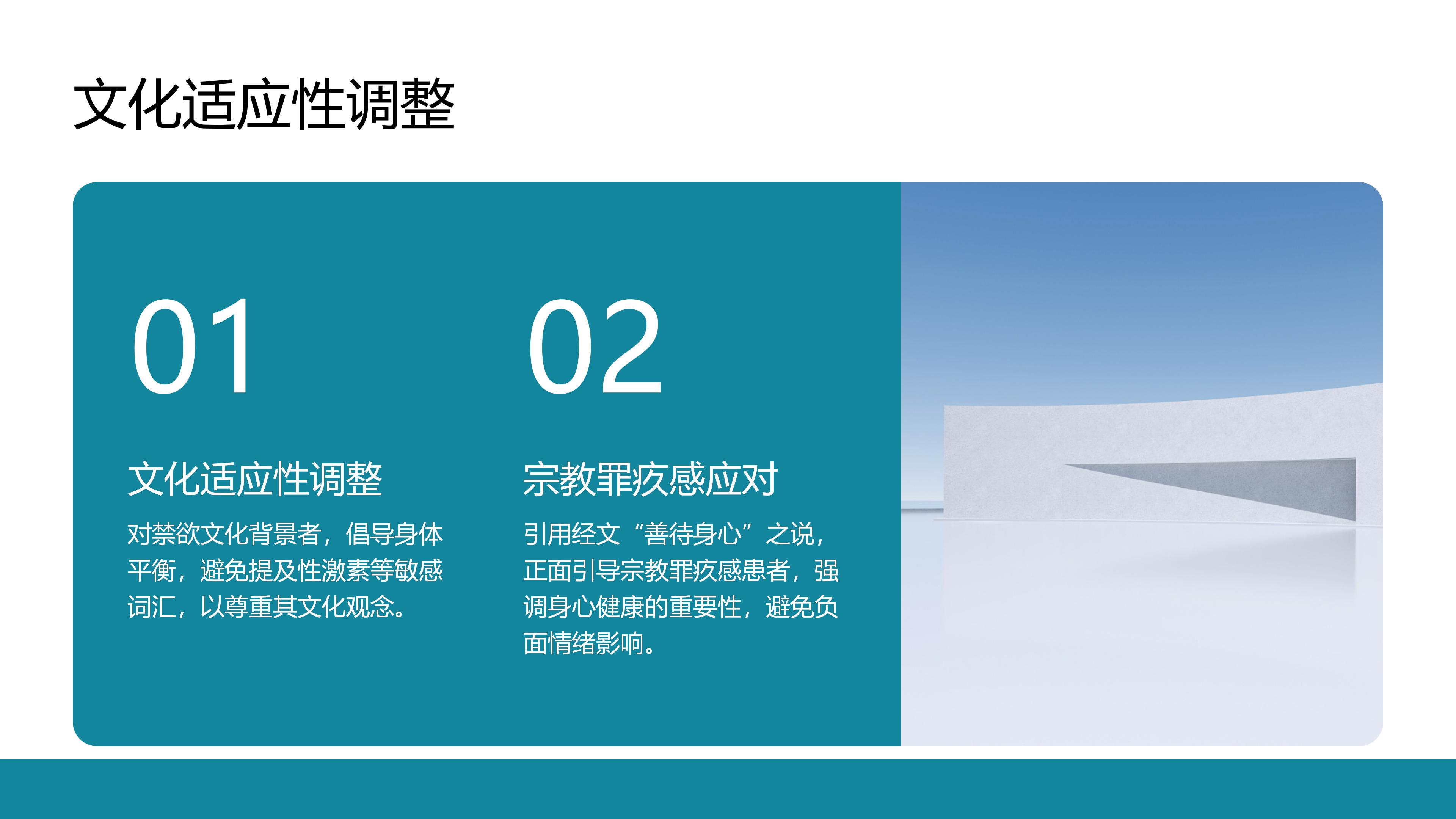 文化适应性调整

01

文化适应性调整

对禁欲文化背景者，倡导身体平衡，避免提及性激素等敏感词汇，以尊重其文化观念。

02

宗教罪疚感应对

引用经文“善待身心”之说，正面引导宗教罪疚感患者，强调身心健康的重要性，避免负面情绪影响。